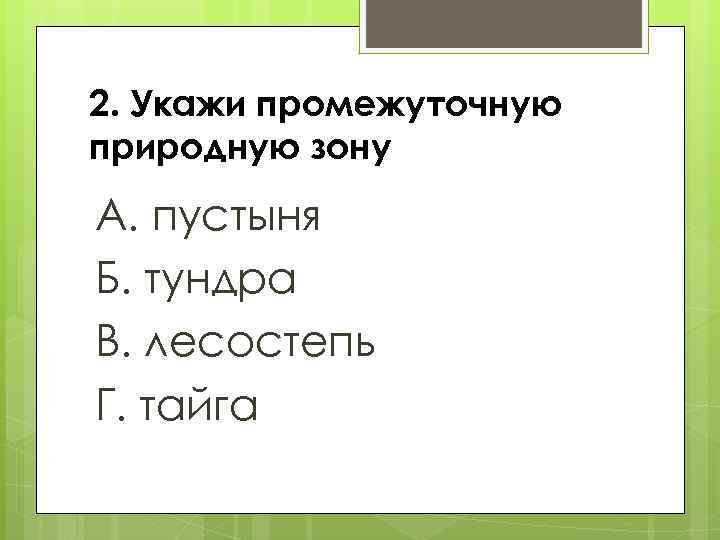 2. Укажи промежуточную природную зону

А. пустыня

Б. тундра

В. лесостепь

Г. тайга